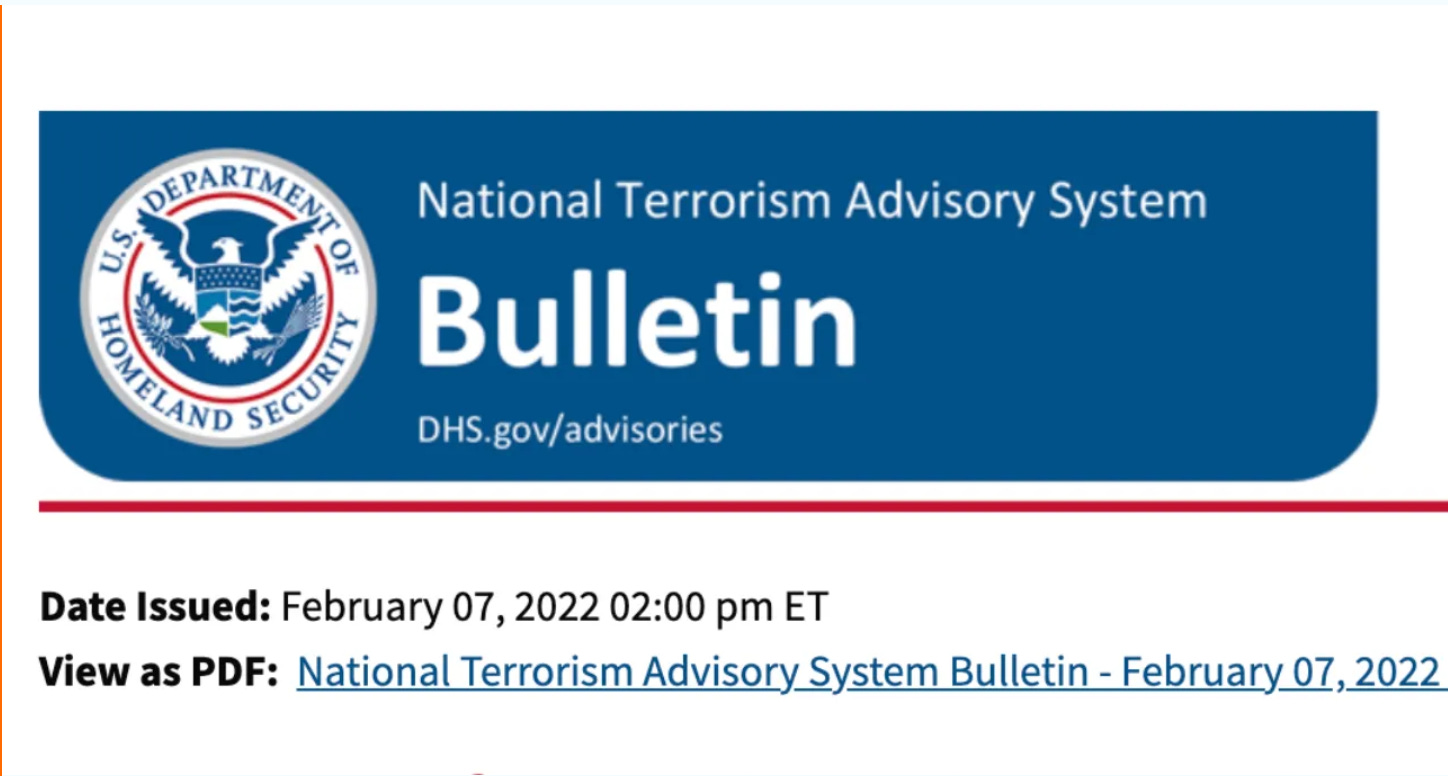 U.S. DEPARTMENT OF HOMELAND SECURITY

National Terrorism Advisory System

Bulletin

DHS.gov/advisories

Date Issued: February 07, 2022 02:00 pm ET

View as PDF: National Terrorism Advisory System Bulletin - February 07, 2022